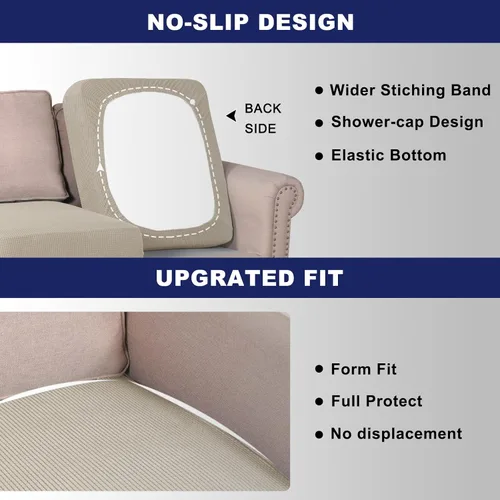 NO-SLIP DESIGN

BACK SIDE

● Wider Stiching Band
● Shower-cap Design
● Elastic Bottom

UPGRATED FIT

● Form Fit
● Full Protect
● No displacement